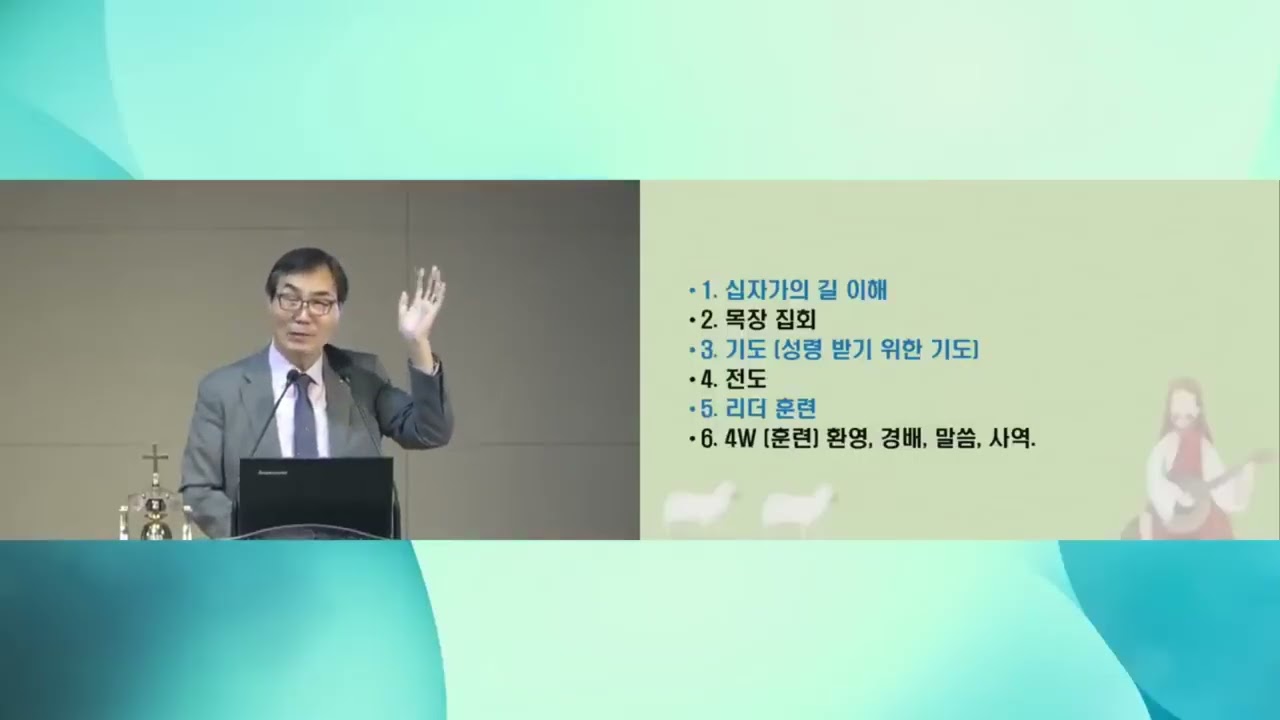 • 1. 십자가의 길 이해
• 2. 목장 집회
• 3. 기도 (성령 받기 위한 기도)
• 4. 전도
• 5. 리더 훈련
• 6. 4W (훈련) 환영, 경배, 말씀, 사역.